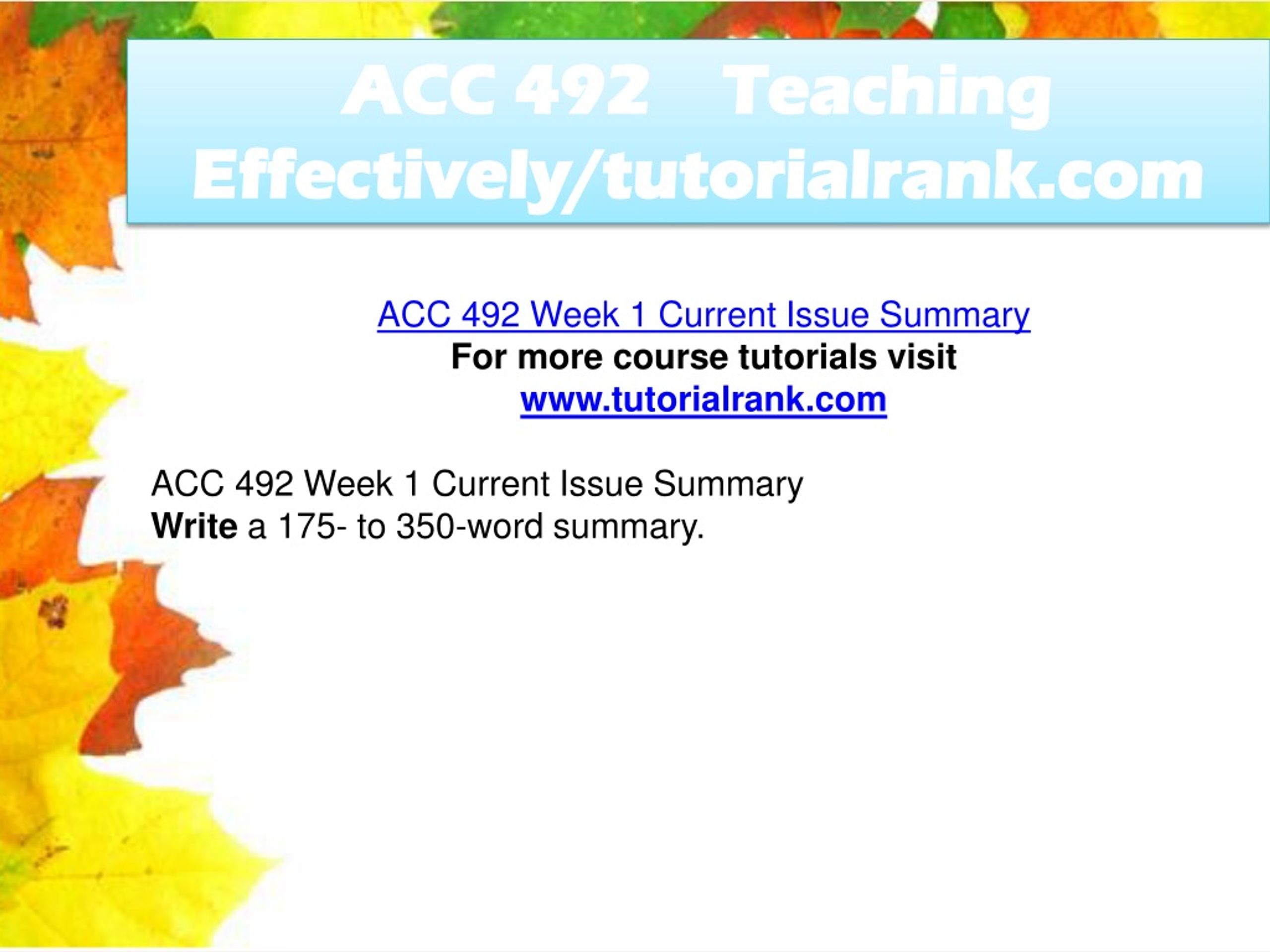 ACC 492 Teaching Effectively/tutorialrank.com

ACC 492 Week 1 Current Issue Summary
For more course tutorials visit
www.tutorialrank.com

ACC 492 Week 1 Current Issue Summary
Write a 175- to 350-word summary.